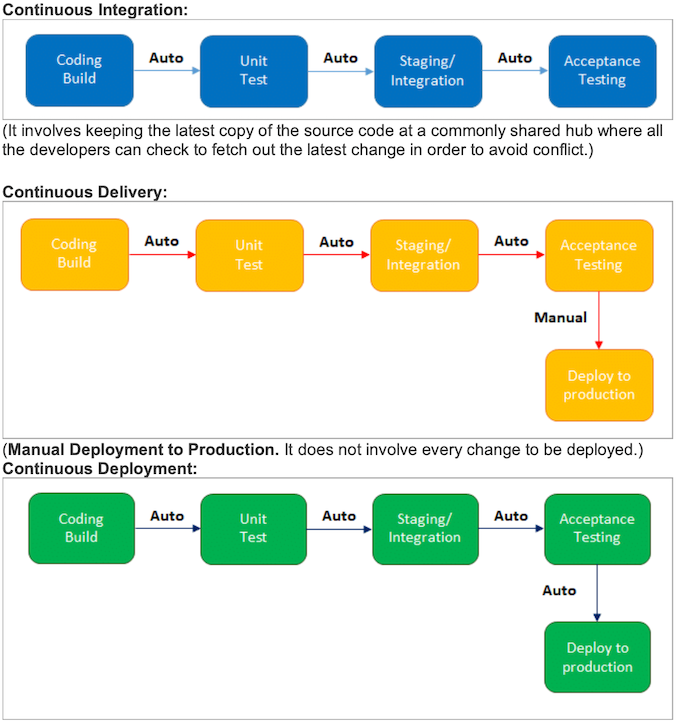 Continuous Integration:

Coding Build

Auto

Unit Test

Auto

Staging/ Integration

Auto

Acceptance Testing

(It involves keeping the latest copy of the source code at a commonly shared hub where all the developers can check to fetch out the latest change in order to avoid conflict.)

Continuous Delivery:

Coding Build

Auto

Unit Test

Auto

Staging/ Integration

Auto

Acceptance Testing

Manual

Deploy to production

(Manual Deployment to Production. It does not involve every change to be deployed.)

Continuous Deployment:

Coding Build

Auto

Unit Test

Auto

Staging/ Integration

Auto

Acceptance Testing

Auto

Deploy to production